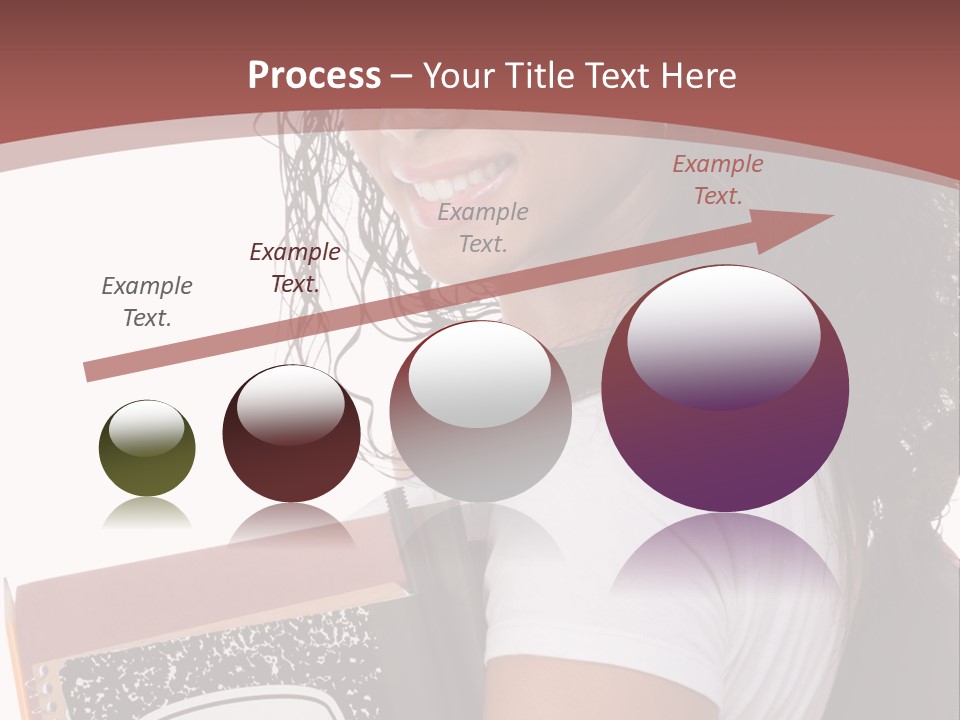 Process – Your Title Text Here

Example Text.

Example Text.

Example Text.

Example Text.